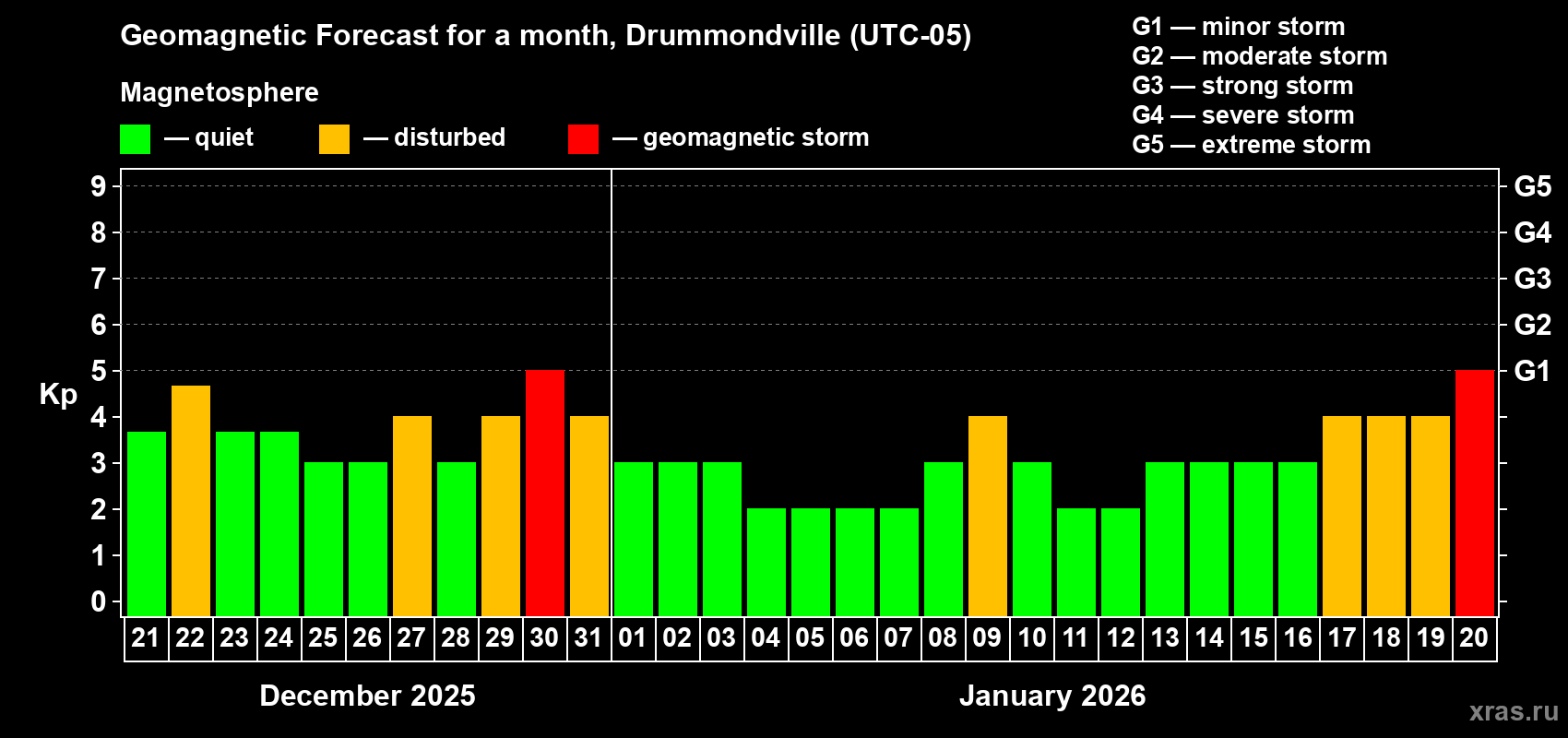 Geomagnetic Forecast for a month, Drummondville (UTC-05)

Magnetosphere

— quiet — disturbed — geomagnetic storm

G1 — minor storm
G2 — moderate storm
G3 — strong storm
G4 — severe storm
G5 — extreme storm

Kp

9
8
7
6
5
4
3
2
1
0

G5
G4
G3
G2
G1

21 22 23 24 25 26 27 28 29 30 31 01 02 03 04 05 06 07 08 09 10 11 12 13 14 15 16 17 18 19 20

December 2025

January 2026

xras.ru